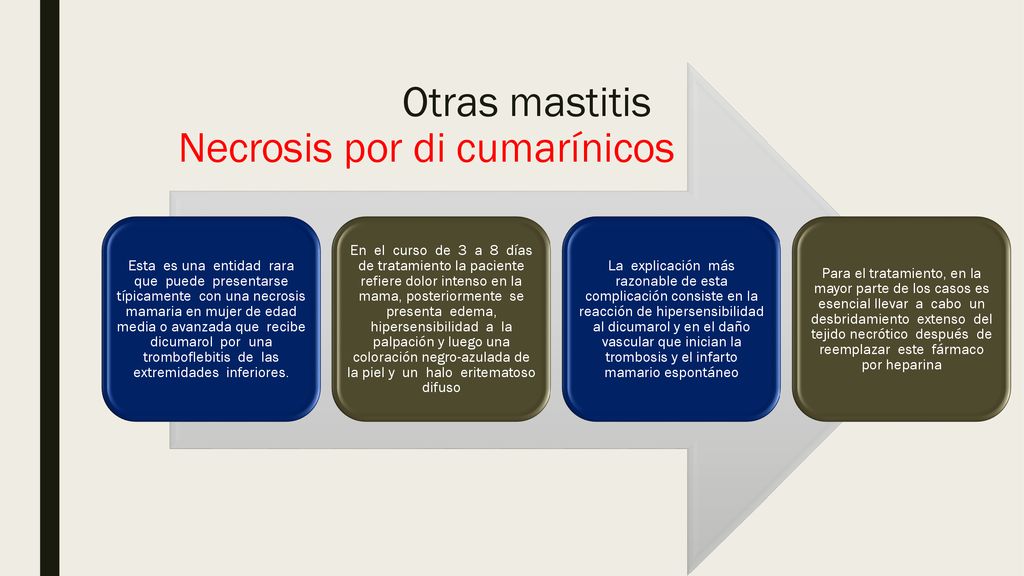 Otras mastitis
Necrosis por di cumarínicos

Esta es una entidad rara que puede presentarse típicamente con una necrosis mamaria en mujer de edad media o avanzada que recibe dicumarol por una tromboflebitis de las extremidades inferiores.

En el curso de 3 a 8 días de tratamiento la paciente refiere dolor intenso en la mama, posteriormente se presenta edema, hipersensibilidad a la palpación y luego una coloración negro-azulada de la piel y un halo eritematoso difuso

La explicación más razonable de esta complicación consiste en la reacción de hipersensibilidad al dicumarol y en el daño vascular que inician la trombosis y el infarto mamario espontáneo

Para el tratamiento, en la mayor parte de los casos es esencial llevar a cabo un desbridamiento extenso del tejido necrótico después de reemplazar este fármaco por heparina